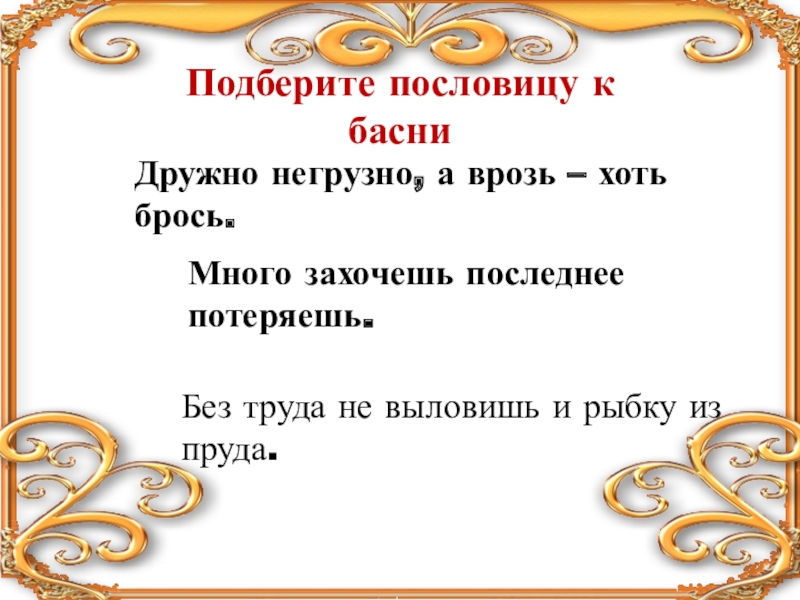 Подберите пословицу к басни

Дружно негрузно, а врозь – хоть брось.

Много захочешь последнее потеряешь.

Без труда не выловишь и рыбку из пруда.